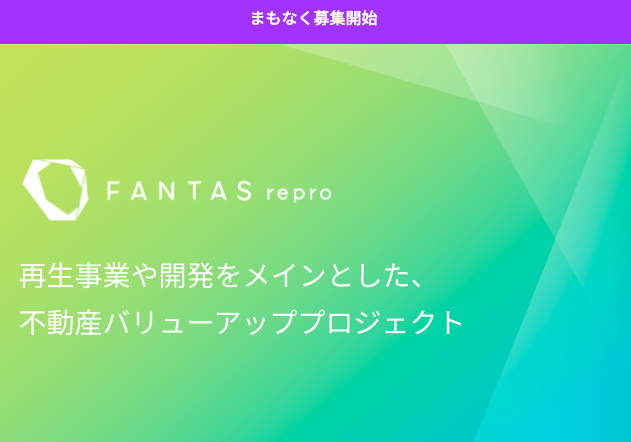 まもなく募集開始

FANTAS repro

再生事業や開発をメインとした、
不動産バリューアッププロジェクト